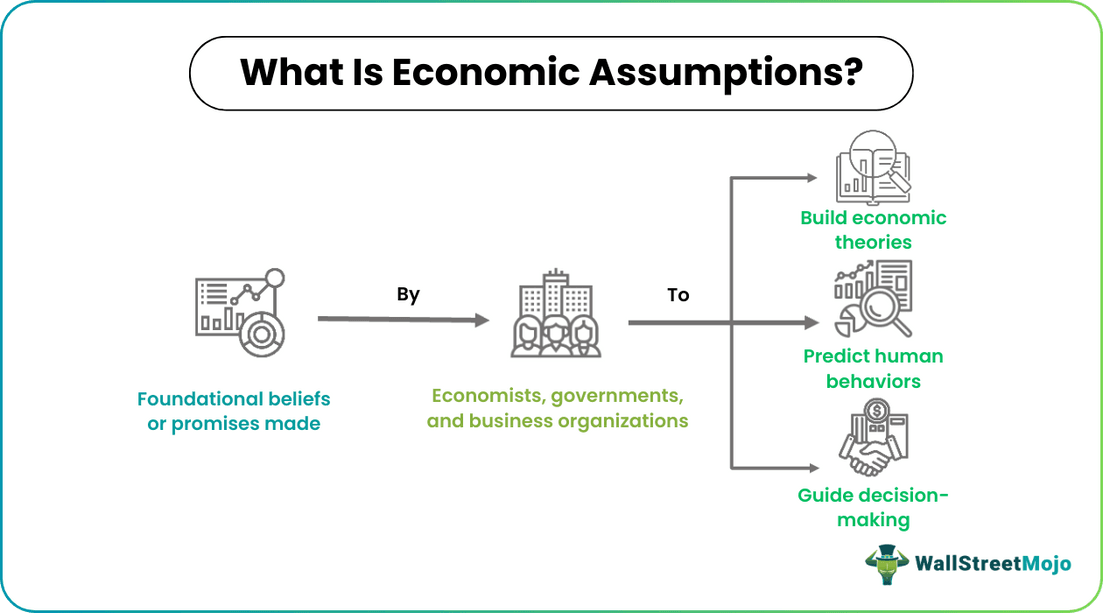 What Is Economic Assumptions?

Foundational beliefs or promises made

By

Economists, governments, and business organizations

To

Build economic theories

Predict human behaviors

Guide decision-making

WallStreetMojo